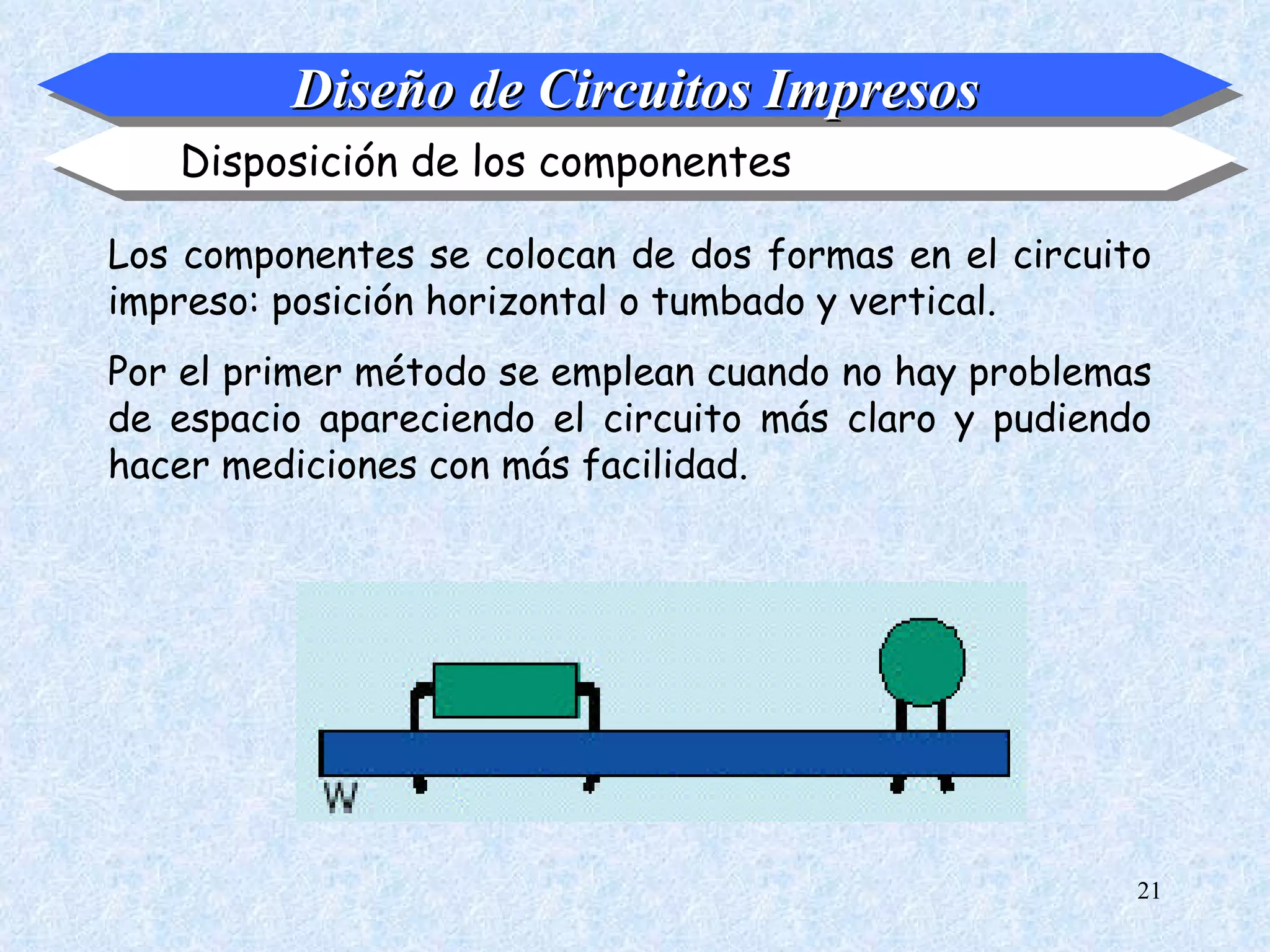 Diseño de Circuitos Impresos

Disposición de los componentes

Los componentes se colocan de dos formas en el circuito impreso: posición horizontal o tumbado y vertical.

Por el primer método se emplean cuando no hay problemas de espacio apareciendo el circuito más claro y pudiendo hacer mediciones con más facilidad.

W

21